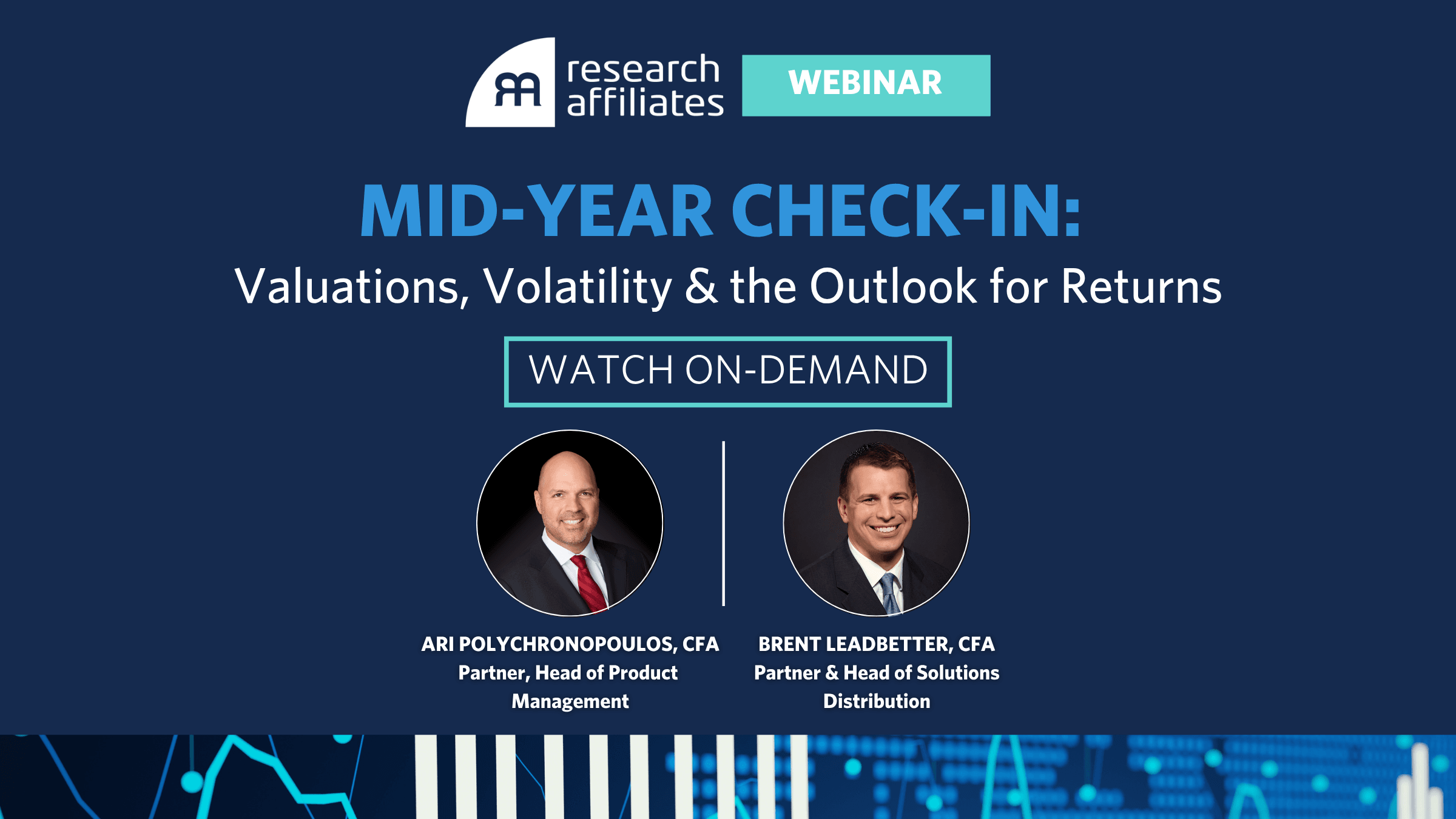 research affiliates

WEBINAR

MID-YEAR CHECK-IN:

Valuations, Volatility & the Outlook for Returns

WATCH ON-DEMAND

ARI POLYCHRONOPOULOS, CFA
Partner, Head of Product Management

BRENT LEADBETTER, CFA
Partner & Head of Solutions Distribution